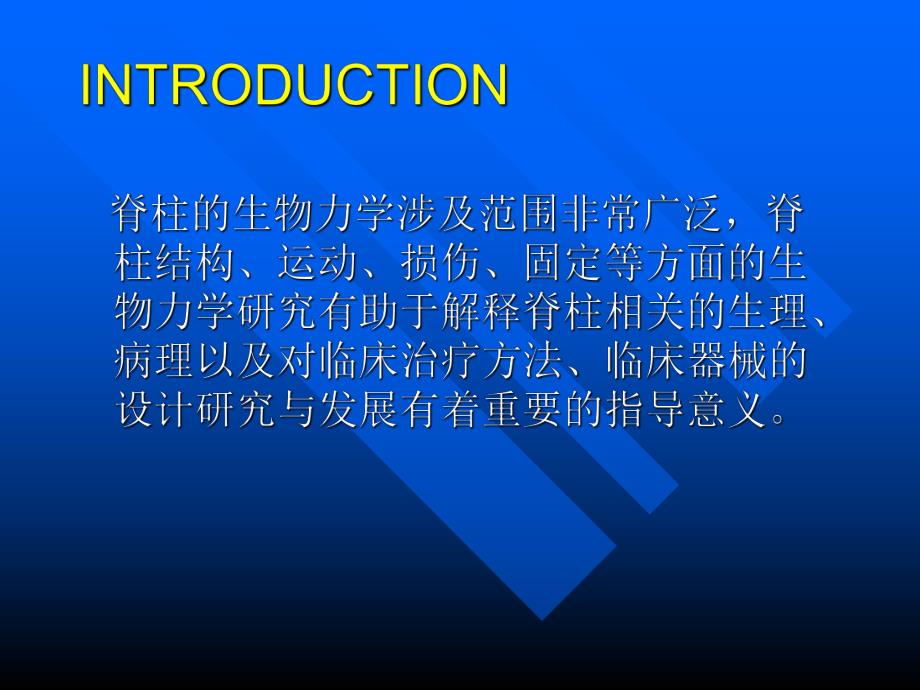 INTRODUCTION

脊柱的生物力学涉及范围非常广泛，脊柱结构、运动、损伤、固定等方面的生物力学研究有助于解释脊柱相关的生理、病理以及对临床治疗方法、临床器械的设计研究与发展有着重要的指导意义。